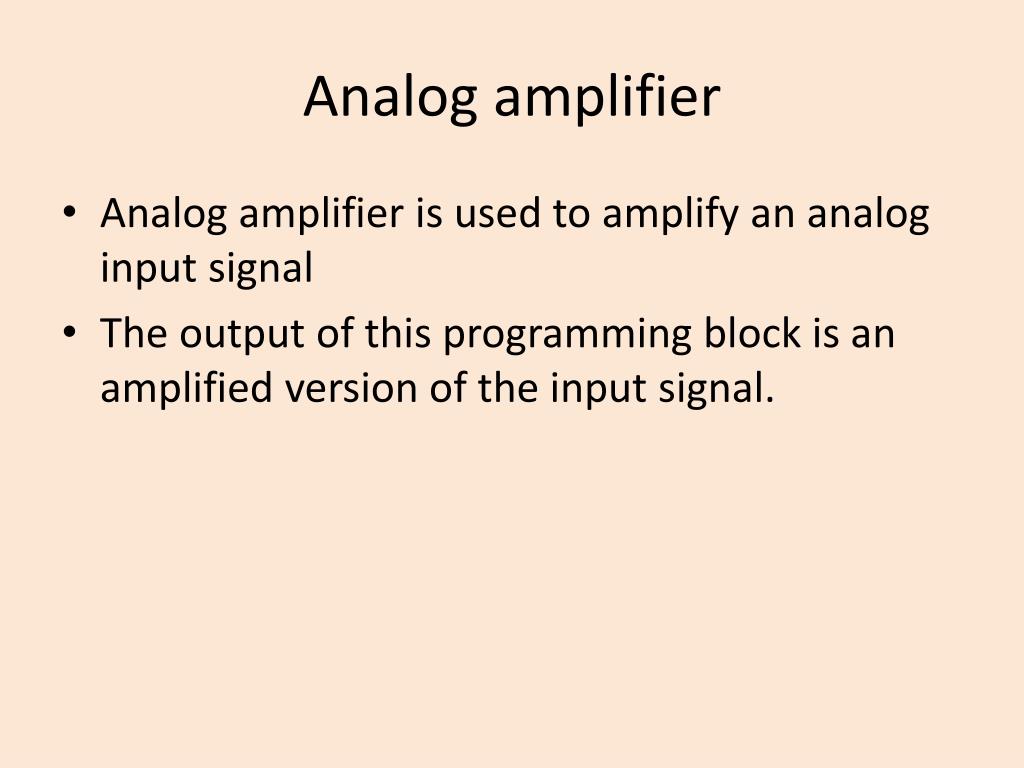 Analog amplifier

• Analog amplifier is used to amplify an analog input signal
• The output of this programming block is an amplified version of the input signal.